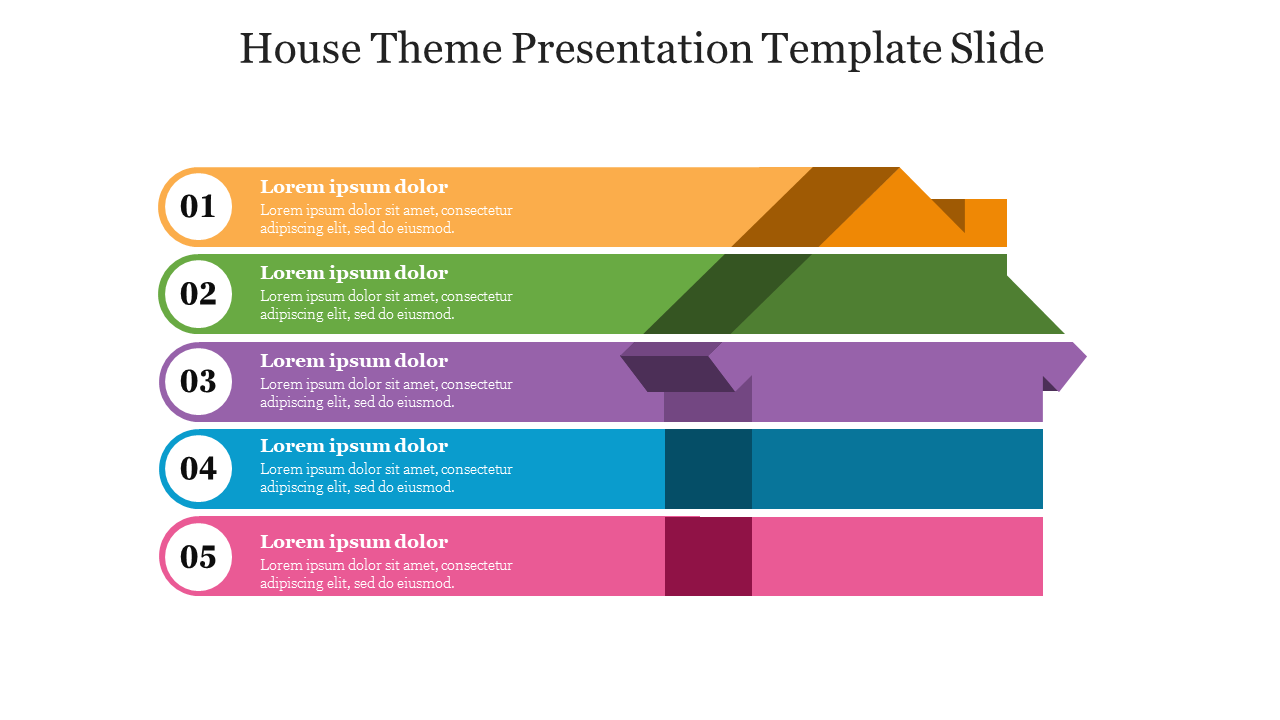 House Theme Presentation Template Slide

01
Lorem ipsum dolor
Lorem ipsum dolor sit amet, consectetur adipiscing elit, sed do eiusmod.

02
Lorem ipsum dolor
Lorem ipsum dolor sit amet, consectetur adipiscing elit, sed do eiusmod.

03
Lorem ipsum dolor
Lorem ipsum dolor sit amet, consectetur adipiscing elit, sed do eiusmod.

04
Lorem ipsum dolor
Lorem ipsum dolor sit amet, consectetur adipiscing elit, sed do eiusmod.

05
Lorem ipsum dolor
Lorem ipsum dolor sit amet, consectetur adipiscing elit, sed do eiusmod.